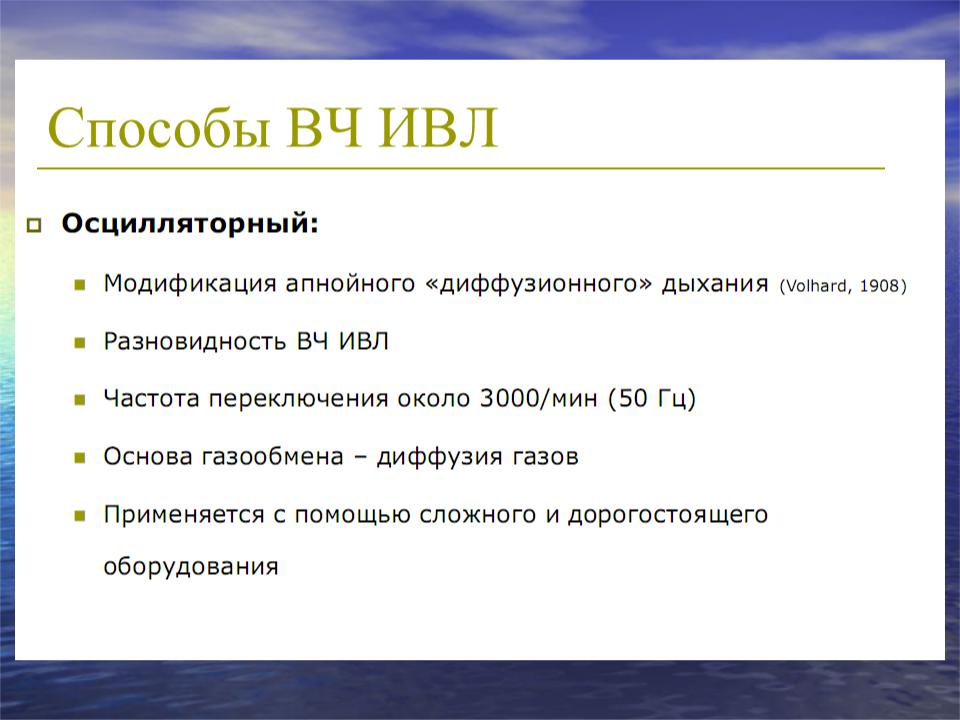 Способы ВЧ ИВЛ

Осцилляторный:

Модификация апнойного «диффузионного» дыхания (Volhard, 1908)

Разновидность ВЧ ИВЛ

Частота переключения около 3000/мин (50 Гц)

Основа газообмена – диффузия газов

Применяется с помощью сложного и дорогостоящего оборудования